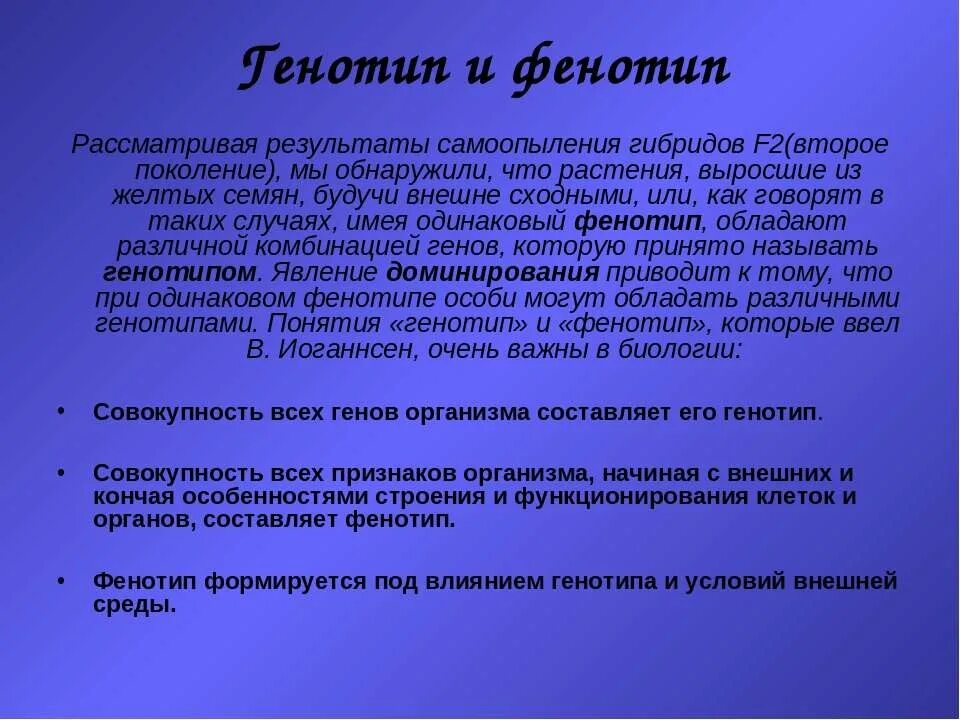 Генотип и фенотип

Рассматривая результаты самоопыления гибридов F2(второе поколение), мы обнаружили, что растения, выросшие из желтых семян, будучи внешне сходными, или, как говорят в таких случаях, имея одинаковый фенотип, обладают различной комбинацией генов, которую принято называть генотипом. Явление доминирования приводит к тому, что при одинаковом фенотипе особи могут обладать различными генотипами. Понятия «генотип» и «фенотип», которые ввел В. Иоганнсен, очень важны в биологии:

• Совокупность всех генов организма составляет его генотип.

• Совокупность всех признаков организма, начиная с внешних и кончая особенностями строения и функционирования клеток и органов, составляет фенотип.

• Фенотип формируется под влиянием генотипа и условий внешней среды.